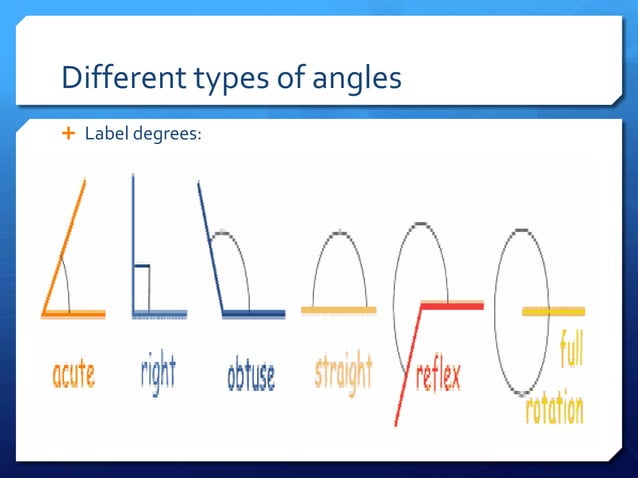 Different types of angles

+ Label degrees:

acute right obtuse straight reflex full rotation